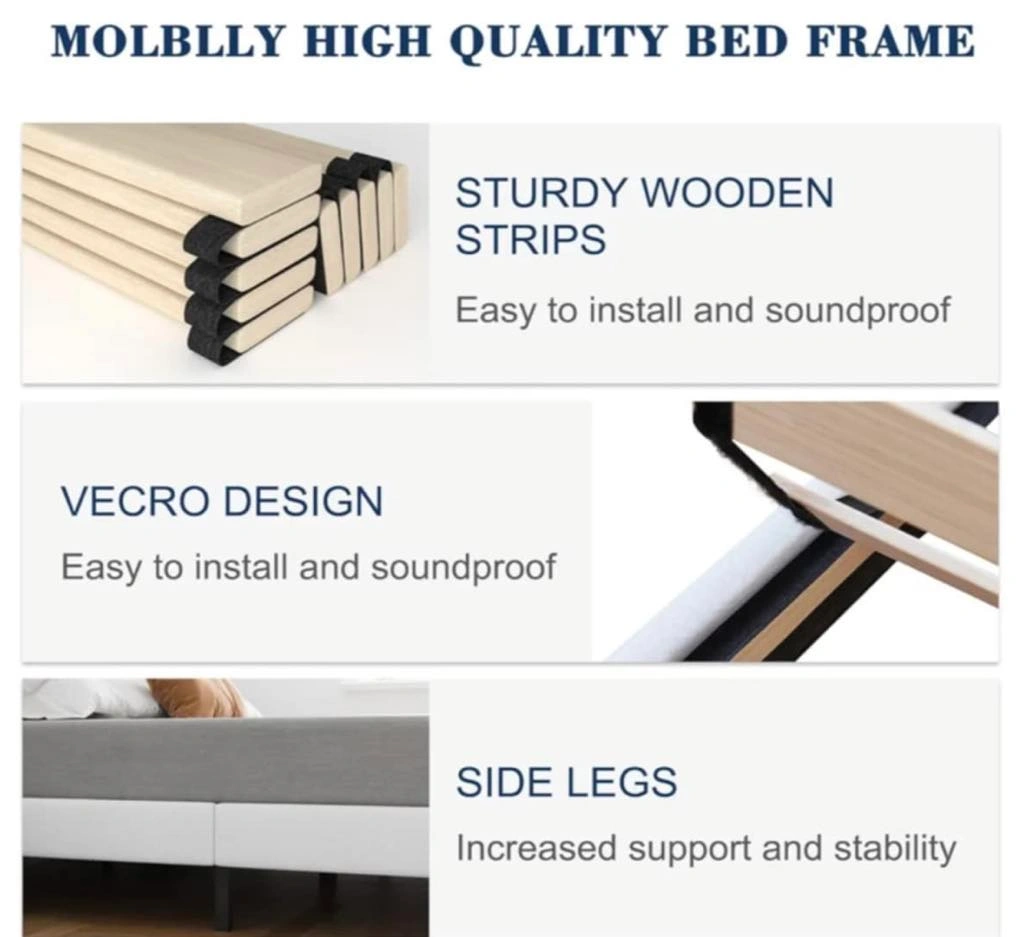 MOLBLLY HIGH QUALITY BED FRAME

STURDY WOODEN STRIPS

Easy to install and soundproof

VECRO DESIGN

Easy to install and soundproof

SIDE LEGS

Increased support and stability